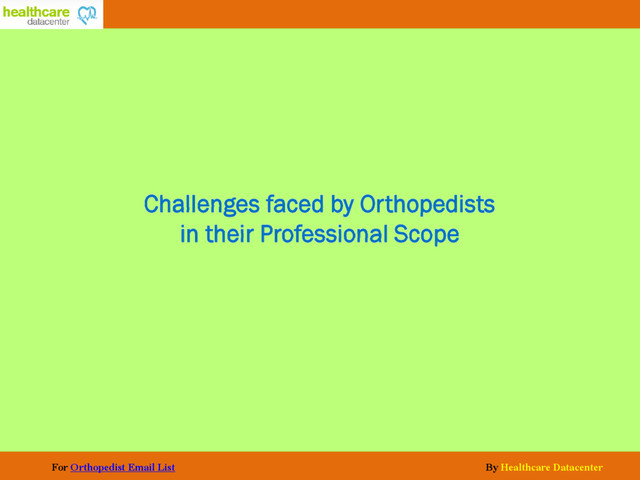 healthcare datacenter

Challenges faced by Orthopedists in their Professional Scope

For Orthopedist Email List

By Healthcare Datacenter